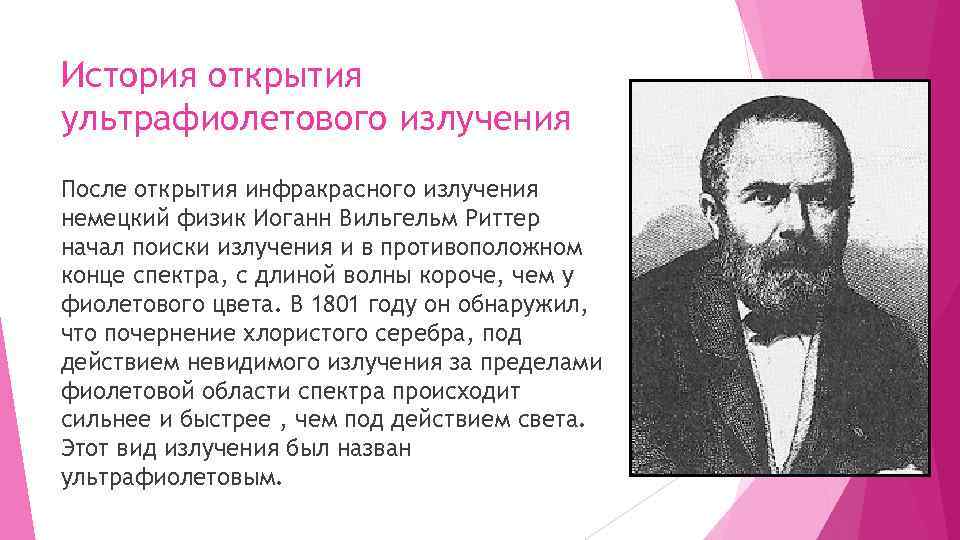 История открытия ультрафиолетового излучения

После открытия инфракрасного излучения немецкий физик Иоганн Вильгельм Риттер начал поиски излучения и в противоположном конце спектра, с длиной волны короче, чем у фиолетового цвета. В 1801 году он обнаружил, что почернение хлористого серебра, под действием невидимого излучения за пределами фиолетовой области спектра происходит сильнее и быстрее , чем под действием света. Этот вид излучения был назван ультрафиолетовым.